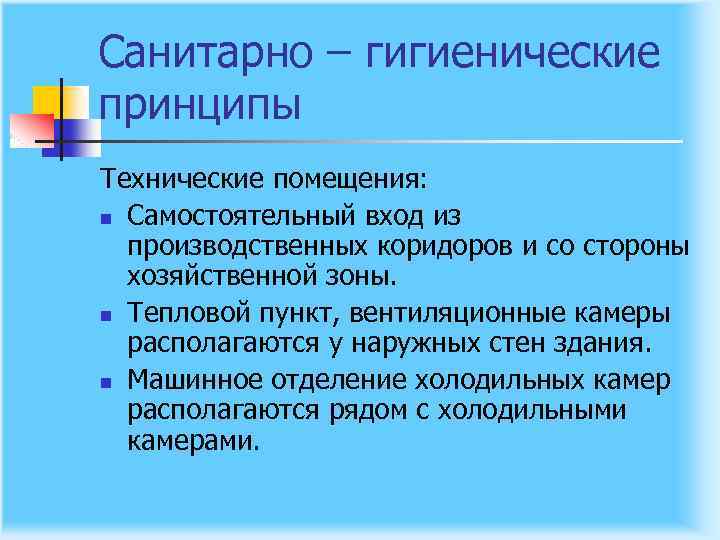 Санитарно – гигиенические принципы

Технические помещения:

- Самостоятельный вход из производственных коридоров и со стороны хозяйственной зоны.
- Тепловой пункт, вентиляционные камеры располагаются у наружных стен здания.
- Машинное отделение холодильных камер располагаются рядом с холодильными камерами.